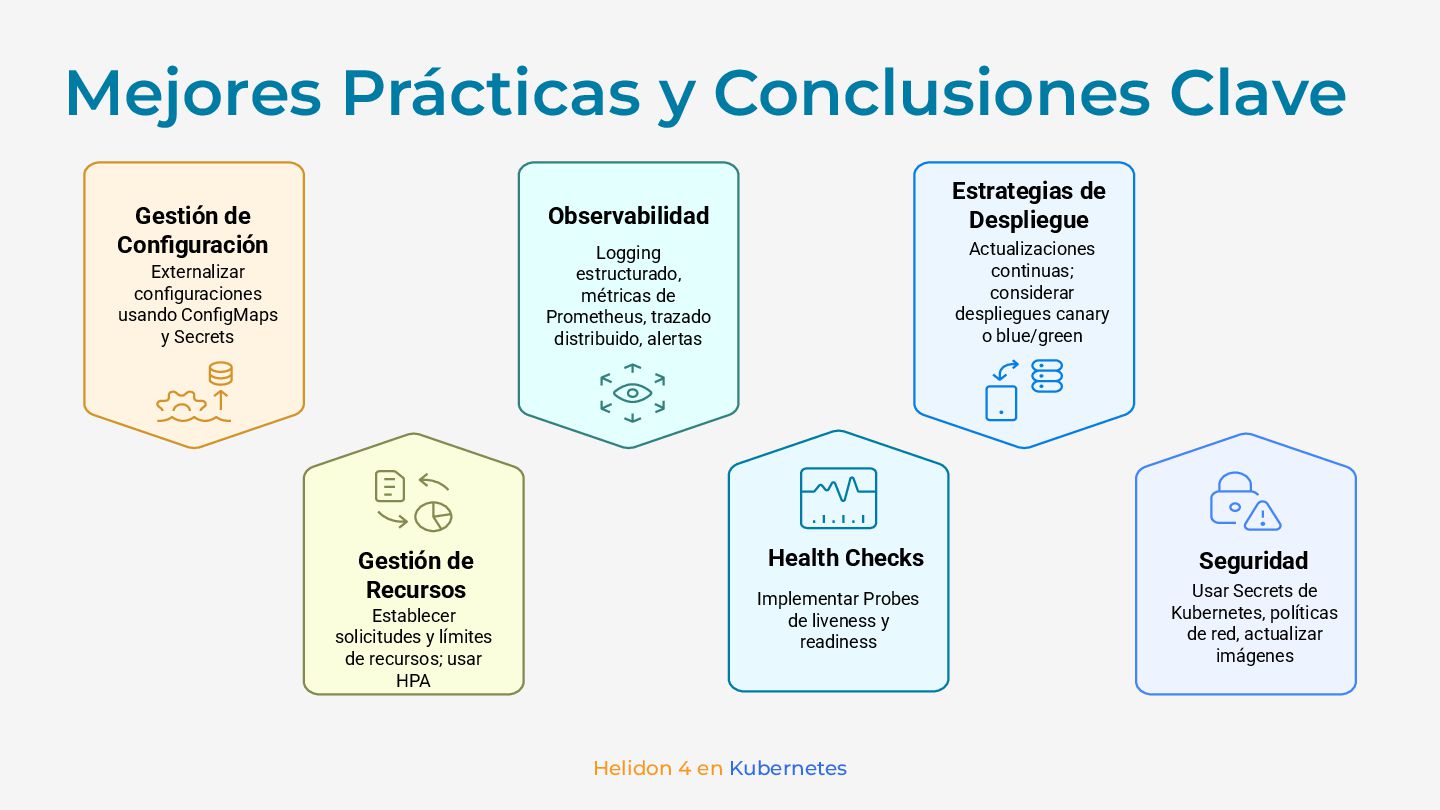 Mejores Prácticas y Conclusiones Clave

Gestión de Configuración
Externalizar configuraciones usando ConfigMaps y Secrets

Gestión de Recursos
Establecer solicitudes y límites de recursos; usar HPA

Observabilidad
Logging estructurado, métricas de Prometheus, trazado distribuido, alertas

Health Checks
Implementar Probes de liveness y readiness

Estrategias de Despliegue
Actualizaciones continuas; considerar despliegues canary o blue/green

Seguridad
Usar Secrets de Kubernetes, políticas de red, actualizar imágenes

Helidon 4 en Kubernetes